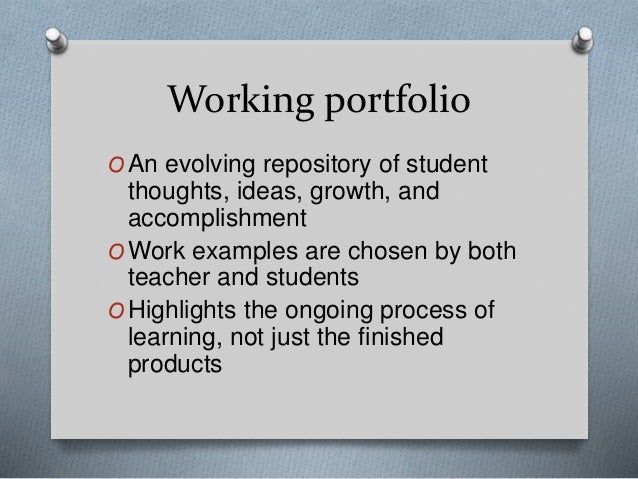 Working portfolio

O An evolving repository of student thoughts, ideas, growth, and accomplishment
O Work examples are chosen by both teacher and students
O Highlights the ongoing process of learning, not just the finished products